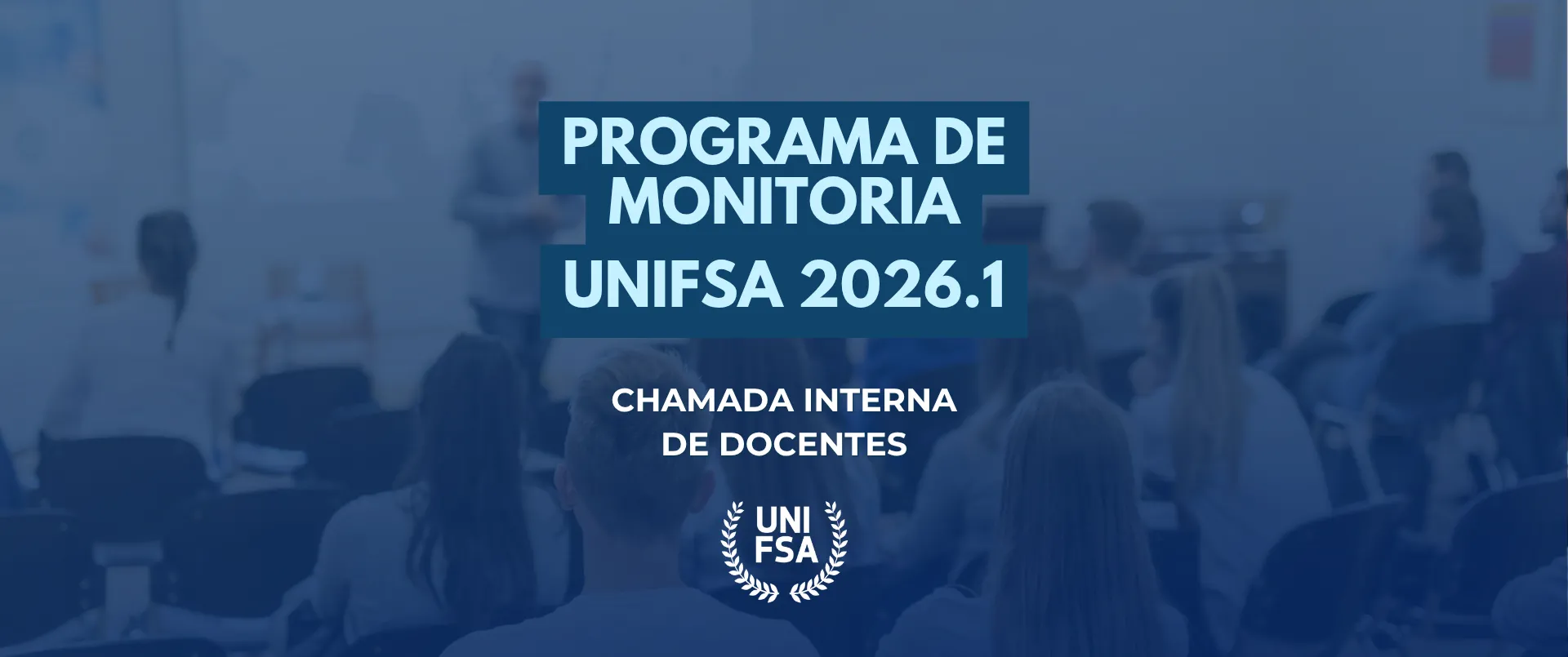 PROGRAMA DE MONITORIA
UNIFSA 2026.1

CHAMADA INTERNA DE DOCENTES

UNI FSA